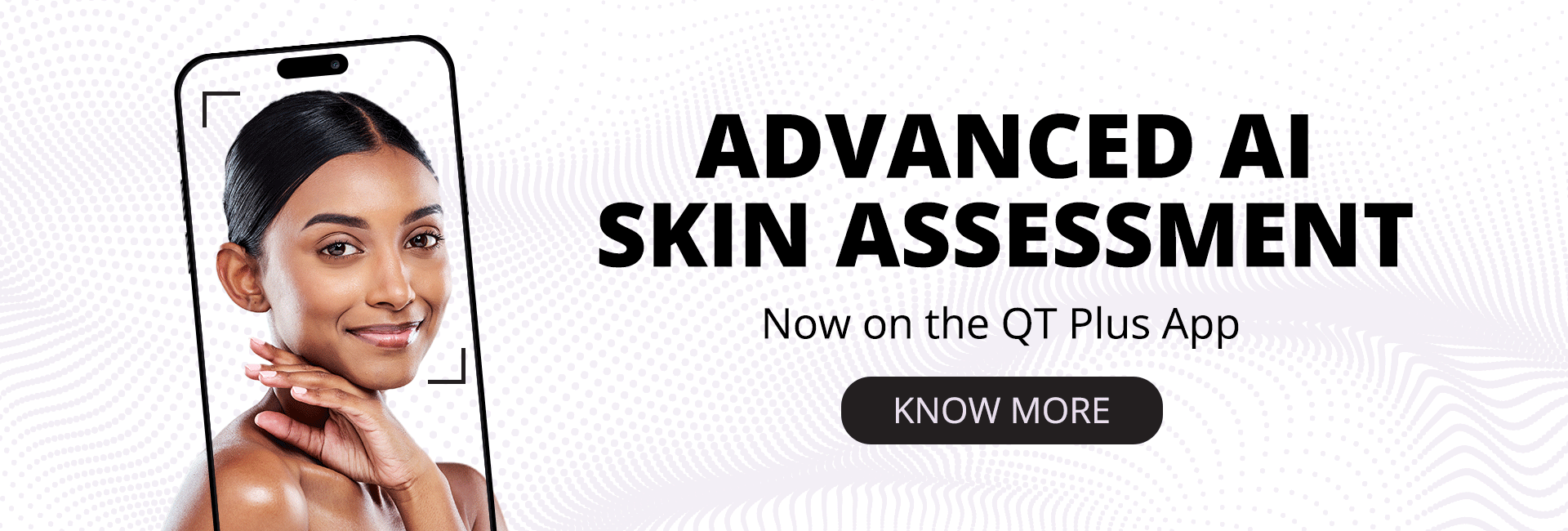 ADVANCED AI
SKIN ASSESSMENT

Now on the QT Plus App

KNOW MORE